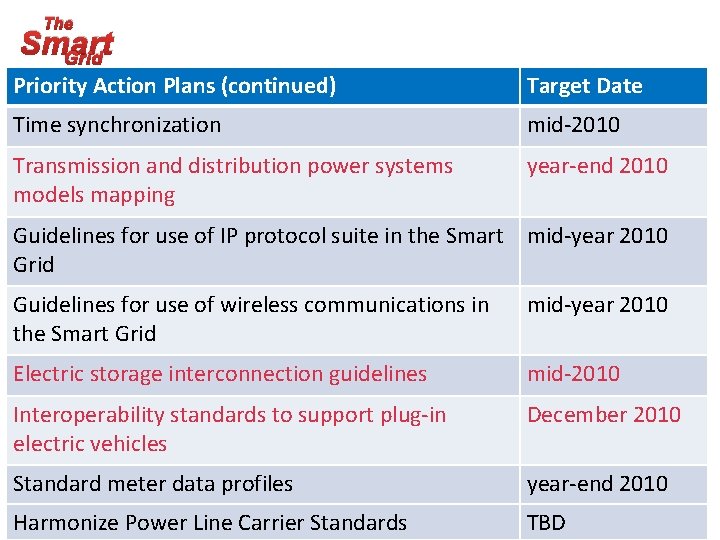 The Smart Grid

| Priority Action Plans (continued) | Target Date |
|---|---|
| Time synchronization | mid-2010 |
| Transmission and distribution power systems models mapping | year-end 2010 |
| Guidelines for use of IP protocol suite in the Smart Grid | mid-year 2010 |
| Guidelines for use of wireless communications in the Smart Grid | mid-year 2010 |
| Electric storage interconnection guidelines | mid-2010 |
| Interoperability standards to support plug-in electric vehicles | December 2010 |
| Standard meter data profiles | year-end 2010 |
| Harmonize Power Line Carrier Standards | TBD |